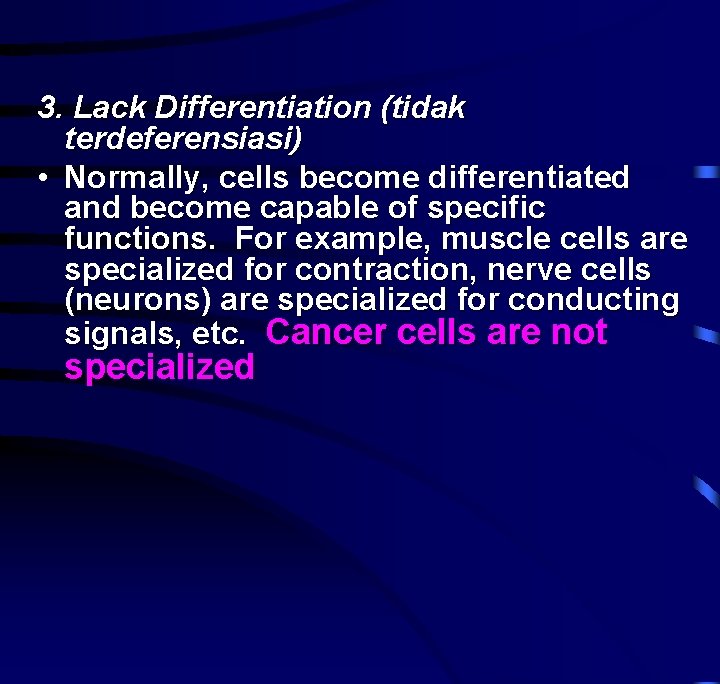 3. Lack Differentiation (tidak terdeferensiasi)

• Normally, cells become differentiated and become capable of specific functions. For example, muscle cells are specialized for contraction, nerve cells (neurons) are specialized for conducting signals, etc. Cancer cells are not specialized